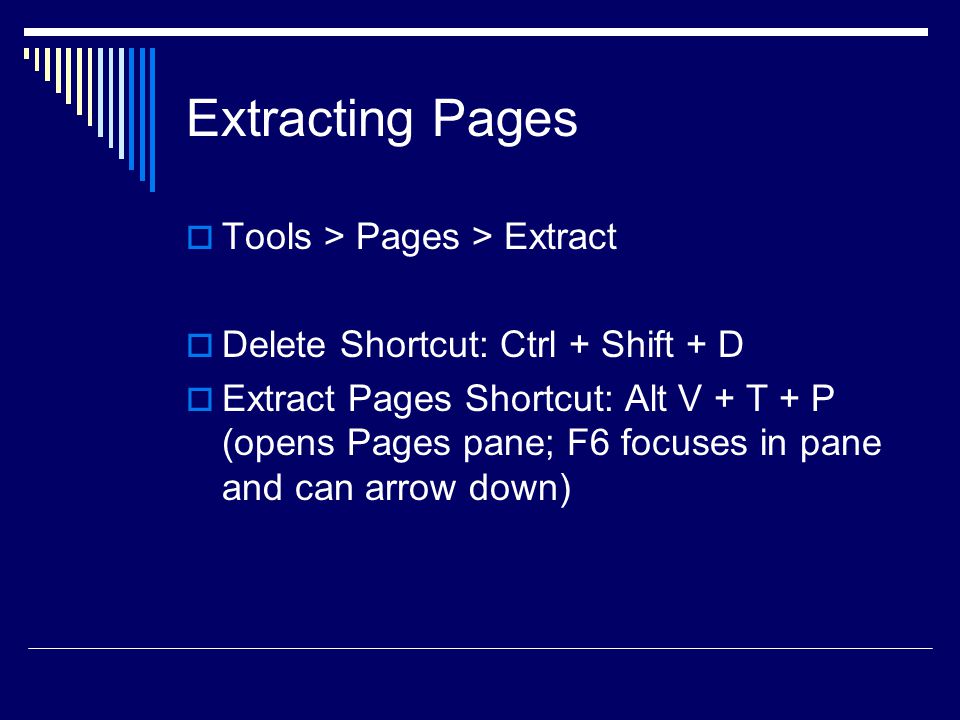 Extracting Pages

Tools > Pages > Extract

Delete Shortcut: Ctrl + Shift + D

Extract Pages Shortcut: Alt V + T + P (opens Pages pane; F6 focuses in pane and can arrow down)